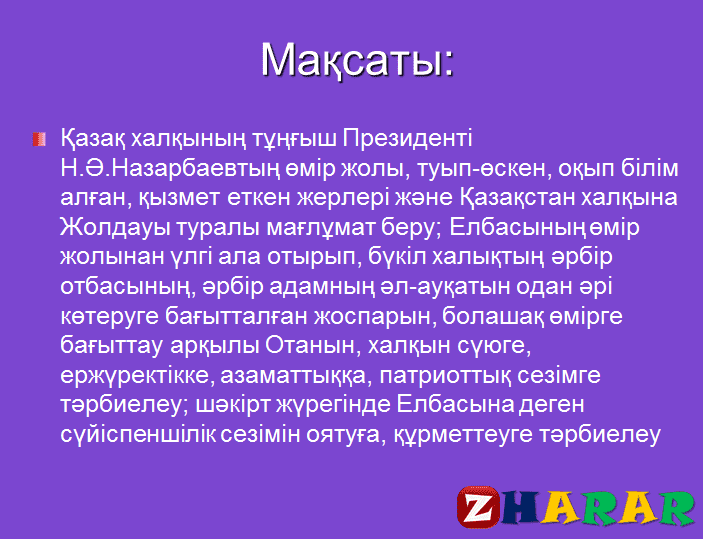 Мақсаты:

Қазақ халқының тұңғыш Президенті Н.Ә.Назарбаевтың өмір жолы, туып-өскен, оқып білім алған, қызмет еткен жерлері және Қазақстан халқына Жолдауы туралы мағлұмат беру; Елбасының өмір жолынан үлгі ала отырып, бүкіл халықтың әрбір отбасының, әрбір адамның әл-ауқатын одан әрі көтеруге бағытталған жоспарын, болашақ өмірге бағыттау арқылы Отанын, халқын сүюге, ержүректікке, азаматтыққа, патриоттық сезімге тәрбиелеу; шәкірт жүрегінде Елбасына деген сүйіспеншілік сезімін оятуға, құрметтеуге тәрбиелеу

ZHARAR